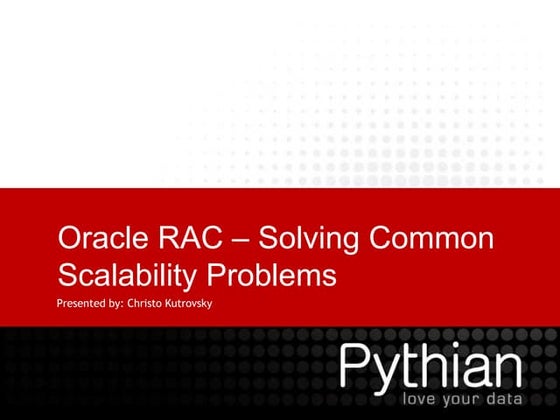 Oracle RAC – Solving Common Scalability Problems

Presented by: Christo Kutrovsky

Pythian
love your data